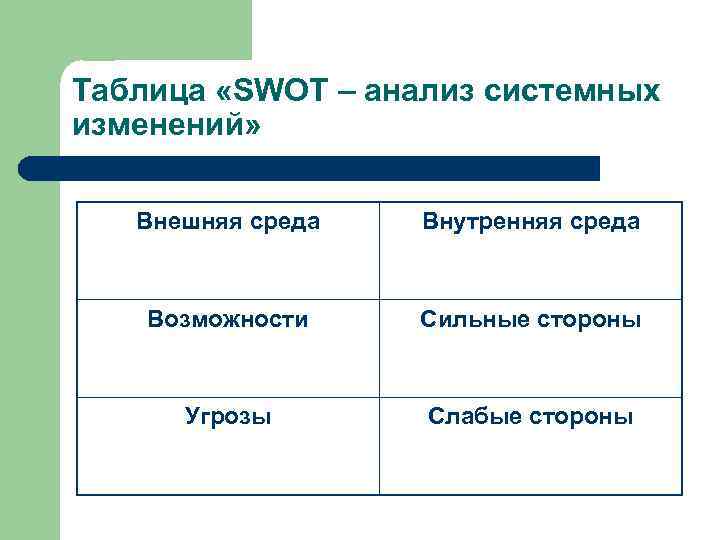 Таблица «SWOT – анализ системных изменений»

| Внешняя среда | Внутренняя среда |
|---|---|
| Возможности | Сильные стороны |
| Угрозы | Слабые стороны |